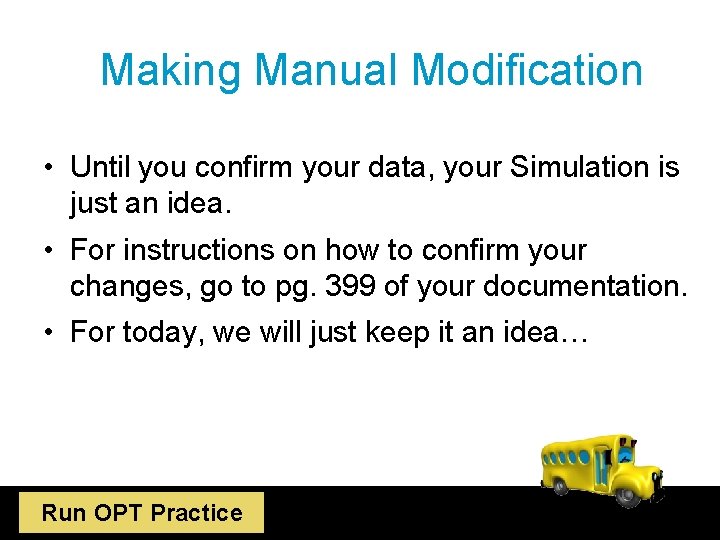 Making Manual Modification

• Until you confirm your data, your Simulation is just an idea.

• For instructions on how to confirm your changes, go to pg. 399 of your documentation.

• For today, we will just keep it an idea…

Run OPT Practice